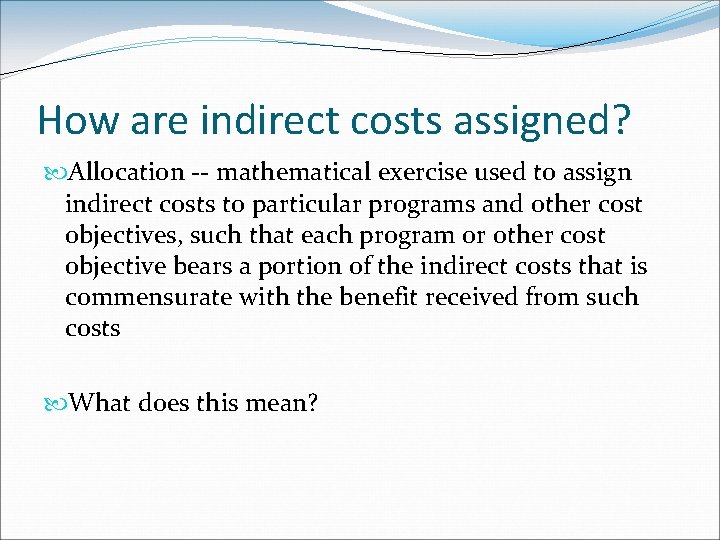 How are indirect costs assigned?

Allocation -- mathematical exercise used to assign indirect costs to particular programs and other cost objectives, such that each program or other cost objective bears a portion of the indirect costs that is commensurate with the benefit received from such costs

What does this mean?